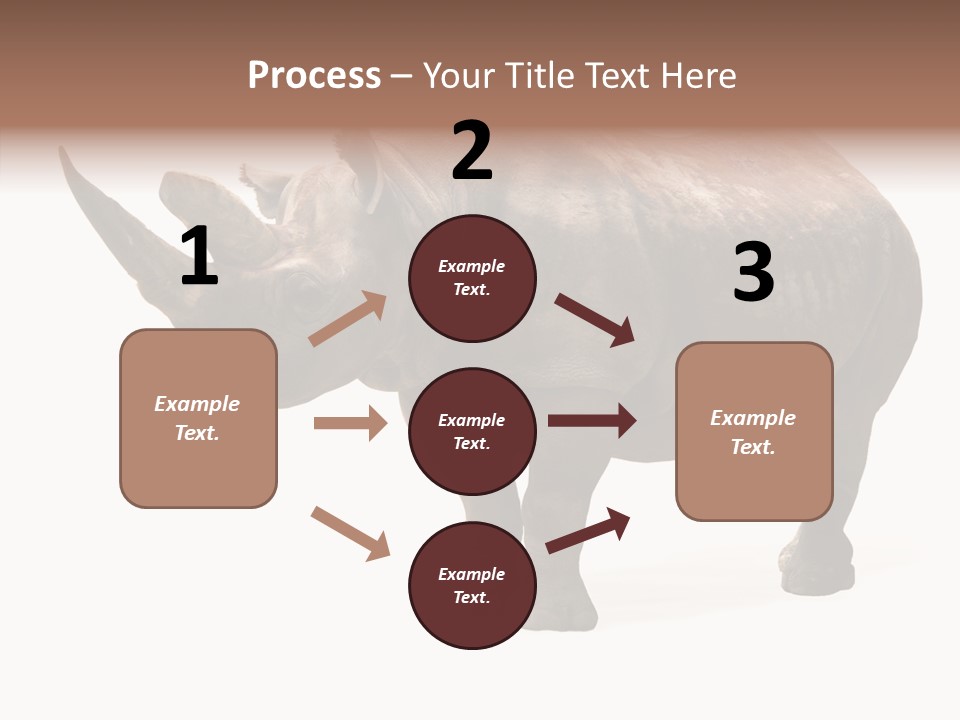 Process – Your Title Text Here

1

Example Text.

2

Example Text.

Example Text.

Example Text.

3

Example Text.